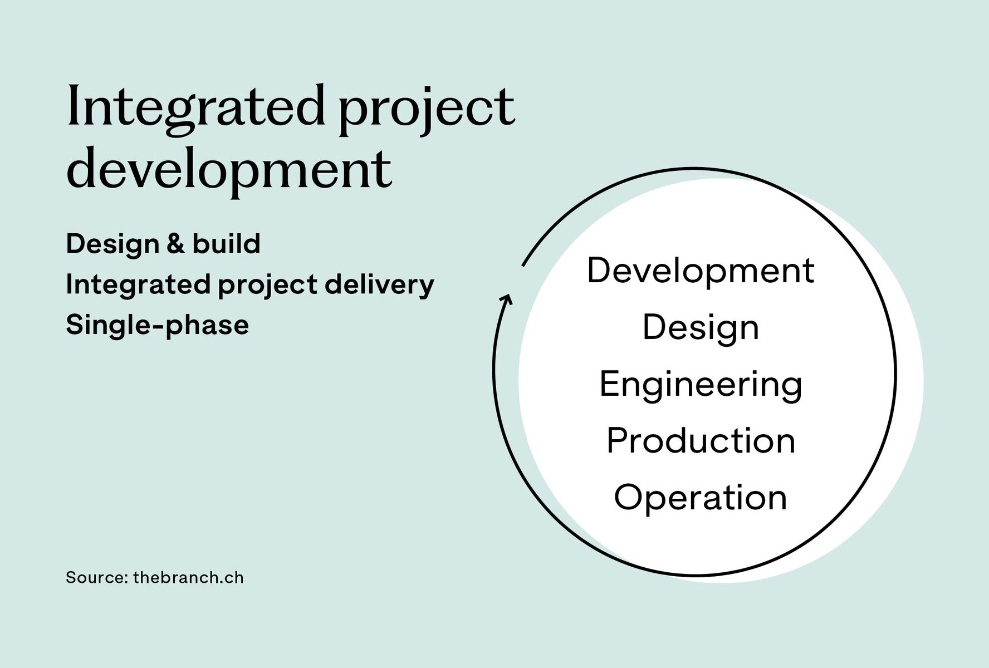 Integrated project development

Design & build
Integrated project delivery
Single-phase

Development
Design
Engineering
Production
Operation

Source: thebranch.ch